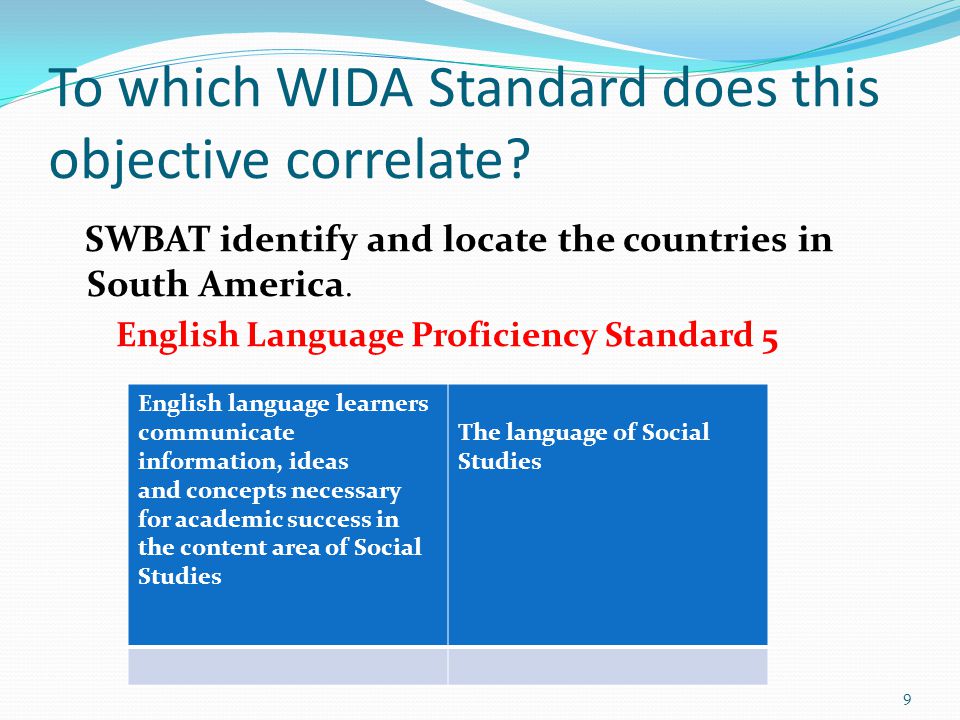 To which WIDA Standard does this objective correlate?

SWBAT identify and locate the countries in South America.

English Language Proficiency Standard 5

| English language learners communicate information, ideas and concepts necessary for academic success in the content area of Social Studies | The language of Social Studies |
|---|---|
| | |

9